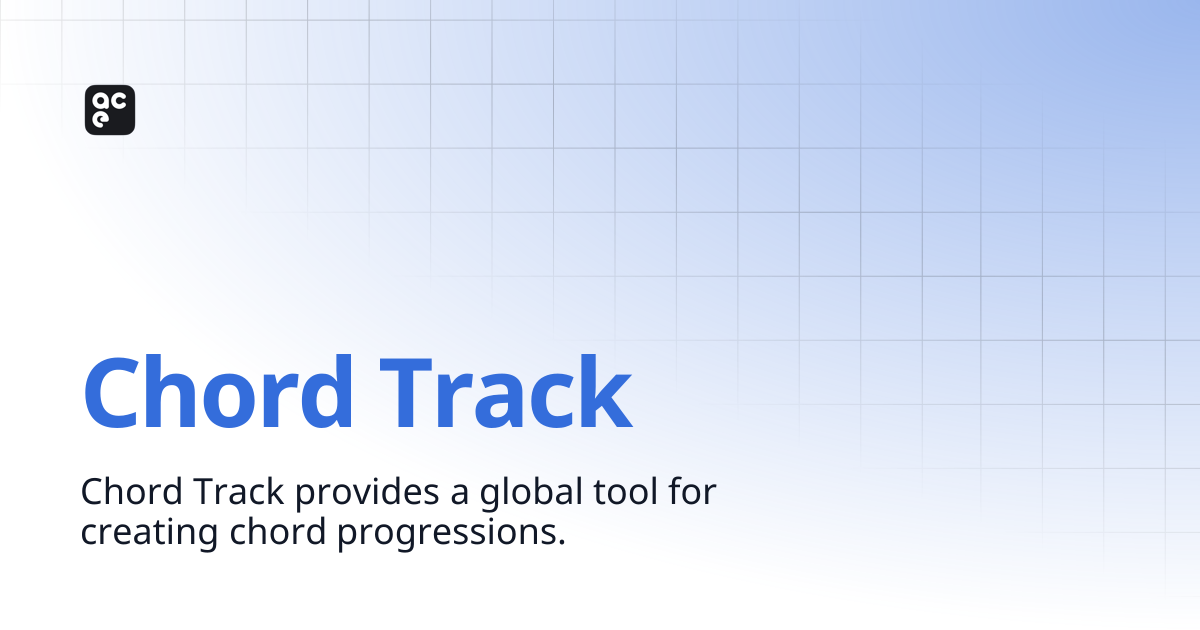 ace

Chord Track

Chord Track provides a global tool for creating chord progressions.